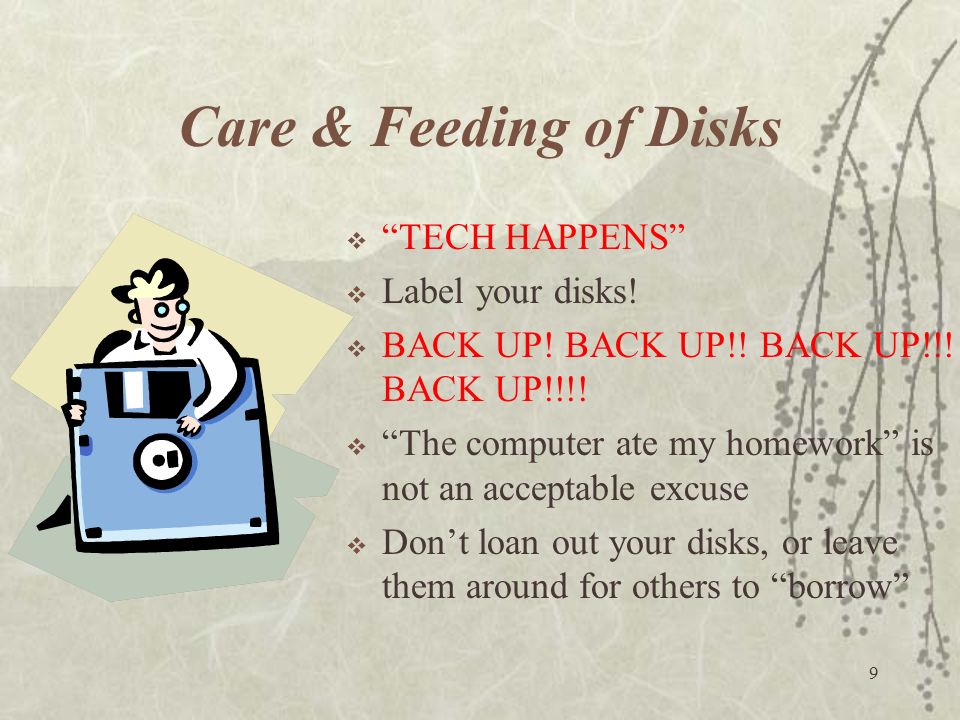 Care & Feeding of Disks

❖ “TECH HAPPENS”
❖ Label your disks!
❖ BACK UP! BACK UP!! BACK UP!!! BACK UP!!!!
❖ “The computer ate my homework” is not an acceptable excuse
❖ Don’t loan out your disks, or leave them around for others to “borrow”

9